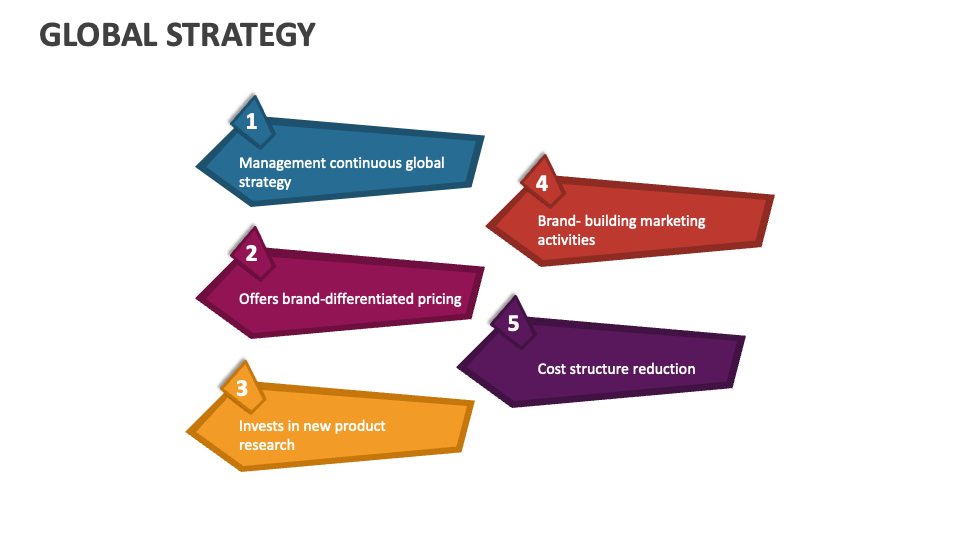 GLOBAL STRATEGY

1
Management continuous global strategy

2
Offers brand-differentiated pricing

3
Invests in new product research

4
Brand- building marketing activities

5
Cost structure reduction